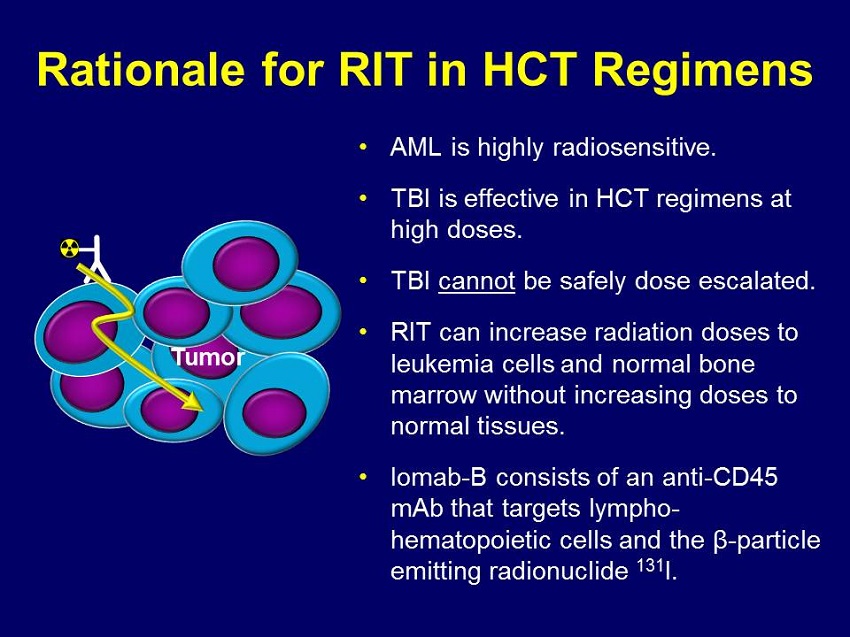 Rationale for RIT in HCT Regimens

Tumor

• AML is highly radiosensitive.

• TBI is effective in HCT regimens at high doses.

• TBI cannot be safely dose escalated.

• RIT can increase radiation doses to leukemia cells and normal bone marrow without increasing doses to normal tissues.

• Iomab-B consists of an anti-CD45 mAb that targets lympho-hematopoietic cells and the β-particle emitting radionuclide $^{131}$I.